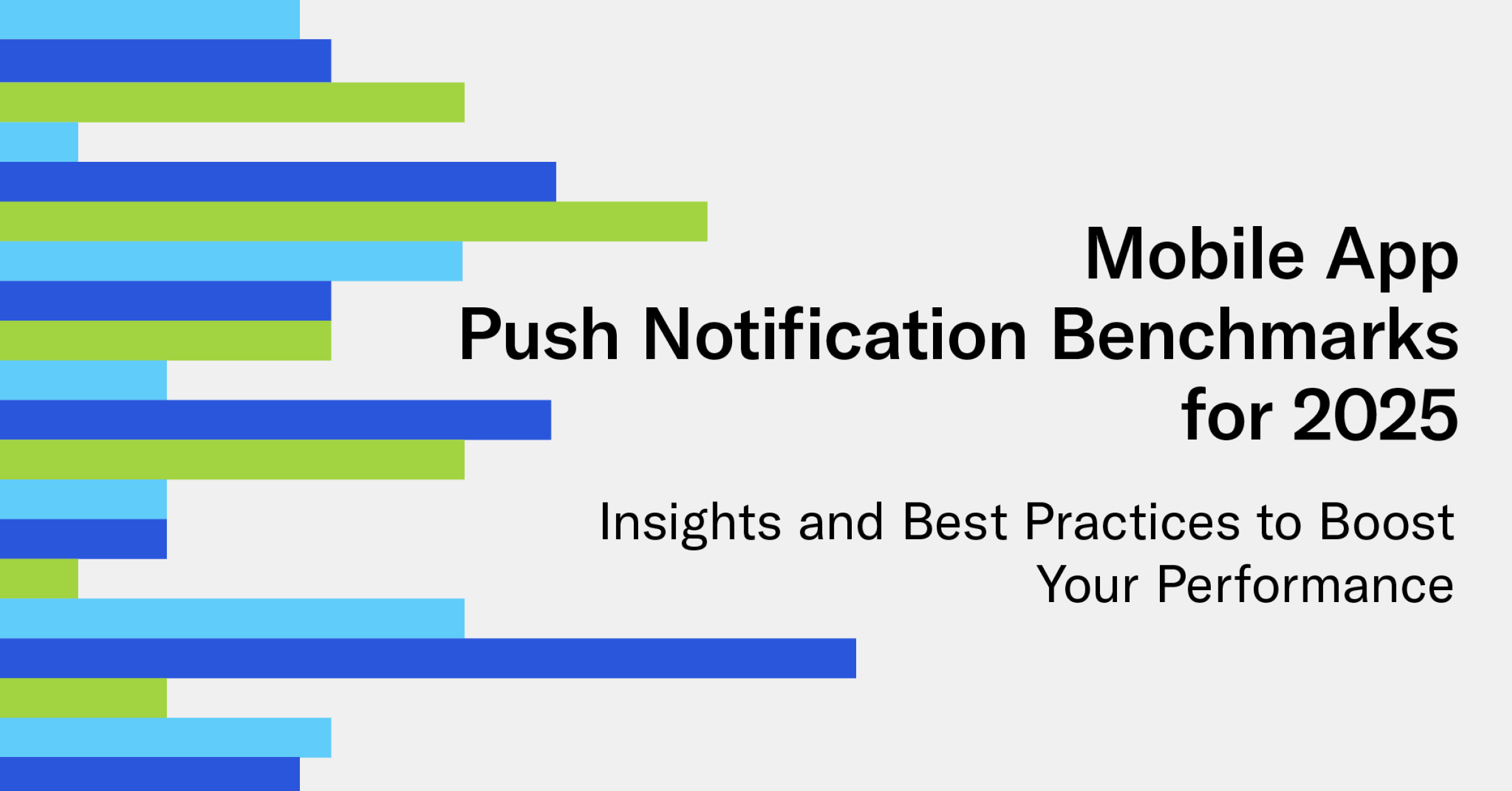 Mobile App
Push Notification Benchmarks
for 2025

Insights and Best Practices to Boost
Your Performance